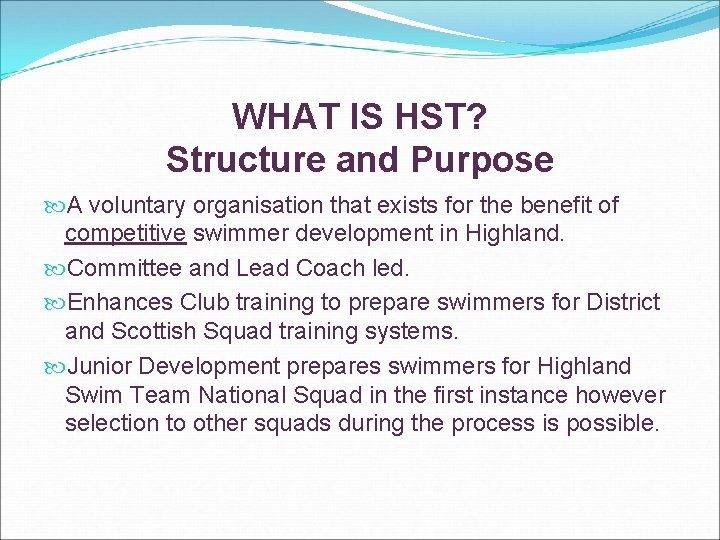 WHAT IS HST?
Structure and Purpose

A voluntary organisation that exists for the benefit of competitive swimmer development in Highland.

Committee and Lead Coach led.

Enhances Club training to prepare swimmers for District and Scottish Squad training systems.

Junior Development prepares swimmers for Highland Swim Team National Squad in the first instance however selection to other squads during the process is possible.